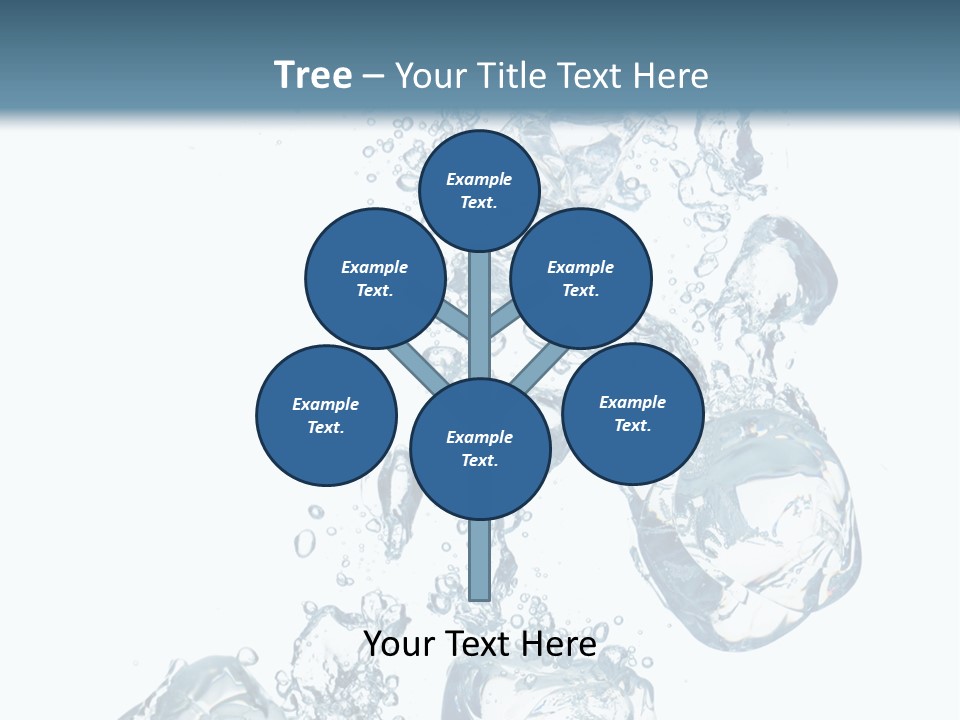 Tree – Your Title Text Here

Example Text.

Example Text.

Example Text.

Example Text.

Example Text.

Example Text.

Your Text Here